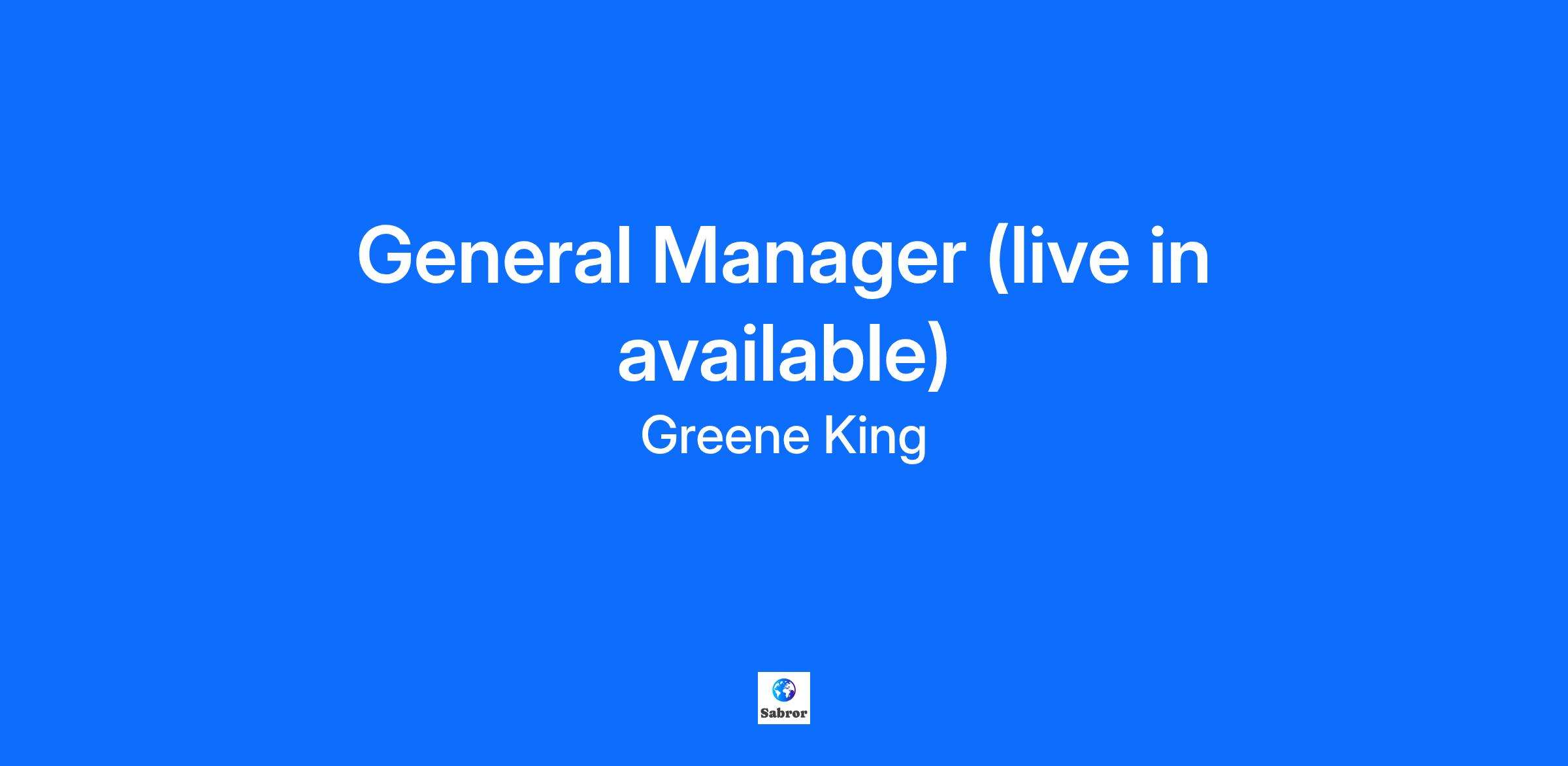 General Manager (live in available)

Greene King

Sabror